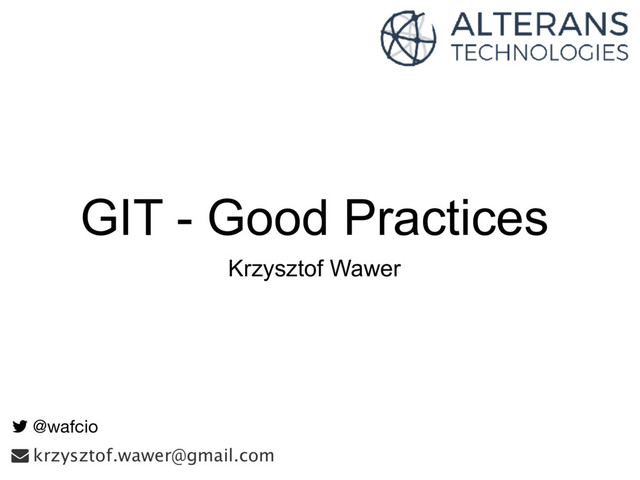 ALTERANS
TECHNOLOGIES

GIT - Good Practices

Krzysztof Wawer

@wafcio

krzysztof.wawer@gmail.com